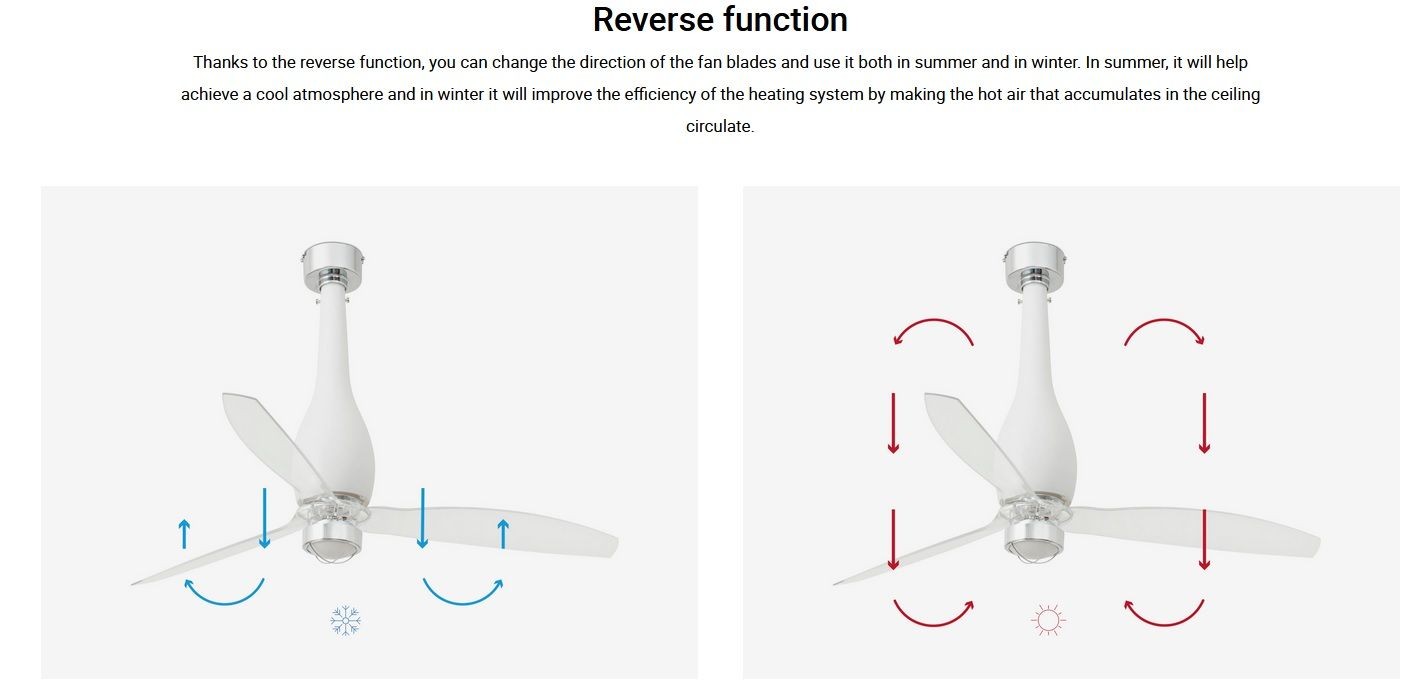 Reverse function

Thanks to the reverse function, you can change the direction of the fan blades and use it both in summer and in winter. In summer, it will help achieve a cool atmosphere and in winter it will improve the efficiency of the heating system by making the hot air that accumulates in the ceiling circulate.